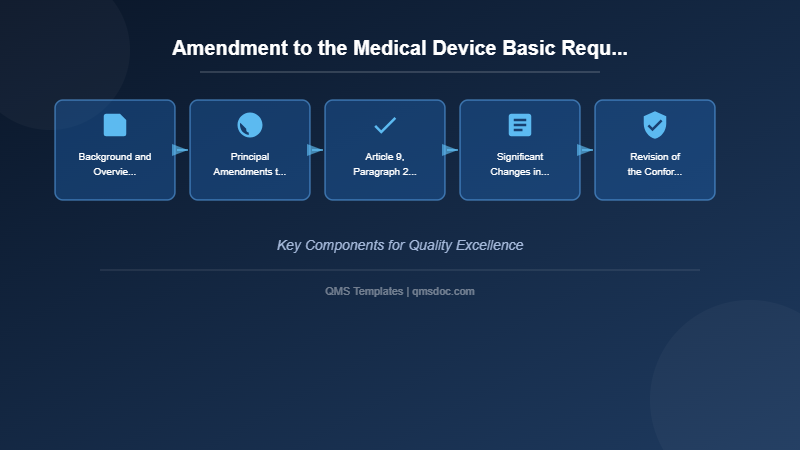 Amendment to the Medical Device Basic Requ...

Background and Overvie...

Principal Amendments t...

Article 9, Paragraph 2...

Significant Changes in...

Revision of the Confor...

Key Components for Quality Excellence

QMS Templates | qmsdoc.com